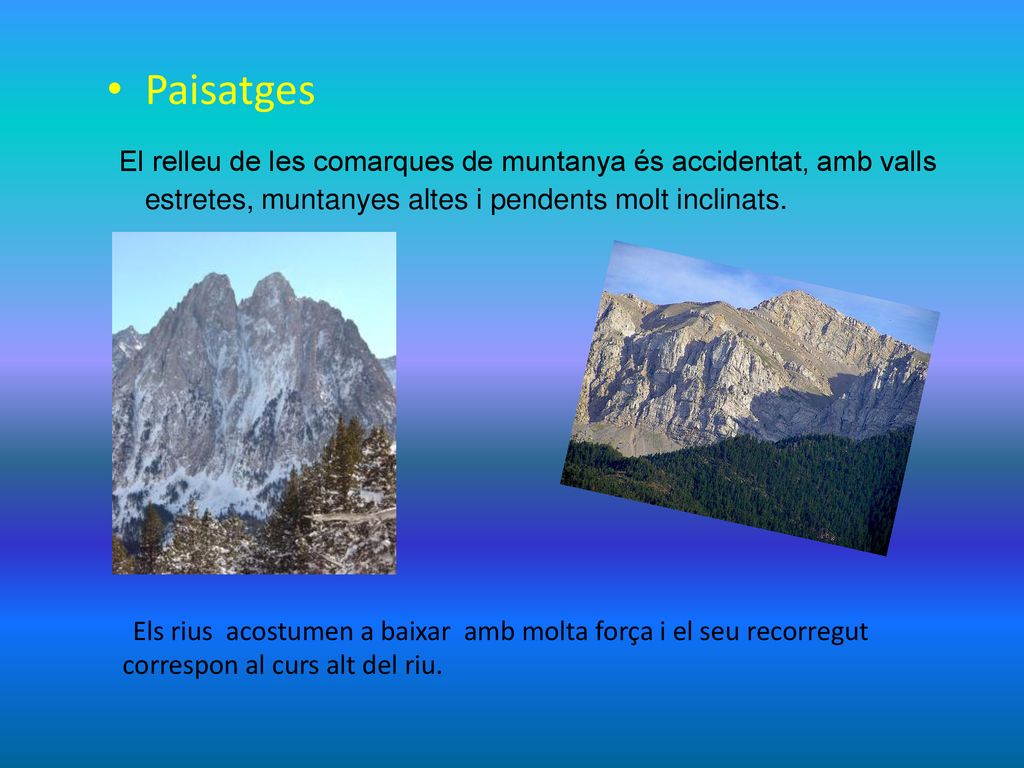 • Paisatges

El relleu de les comarques de muntanya és accidentat, amb valls estretes, muntanyes altes i pendents molt inclinats.

Els rius acostumen a baixar amb molta força i el seu recorregut correspon al curs alt del riu.